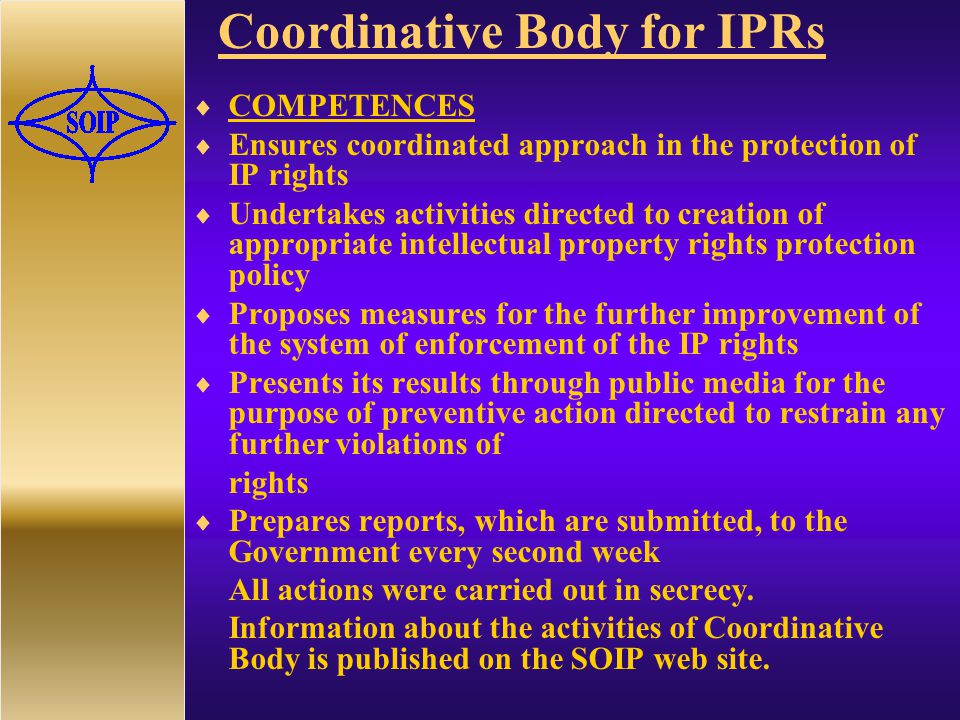 SOIP

Coordinative Body for IPRs

♦ COMPETENCES
♦ Ensures coordinated approach in the protection of IP rights
♦ Undertakes activities directed to creation of appropriate intellectual property rights protection policy
♦ Proposes measures for the further improvement of the system of enforcement of the IP rights
♦ Presents its results through public media for the purpose of preventive action directed to restrain any further violations of

rights
♦ Prepares reports, which are submitted, to the Government every second week

All actions were carried out in secrecy.

Information about the activities of Coordinative Body is published on the SOIP web site.